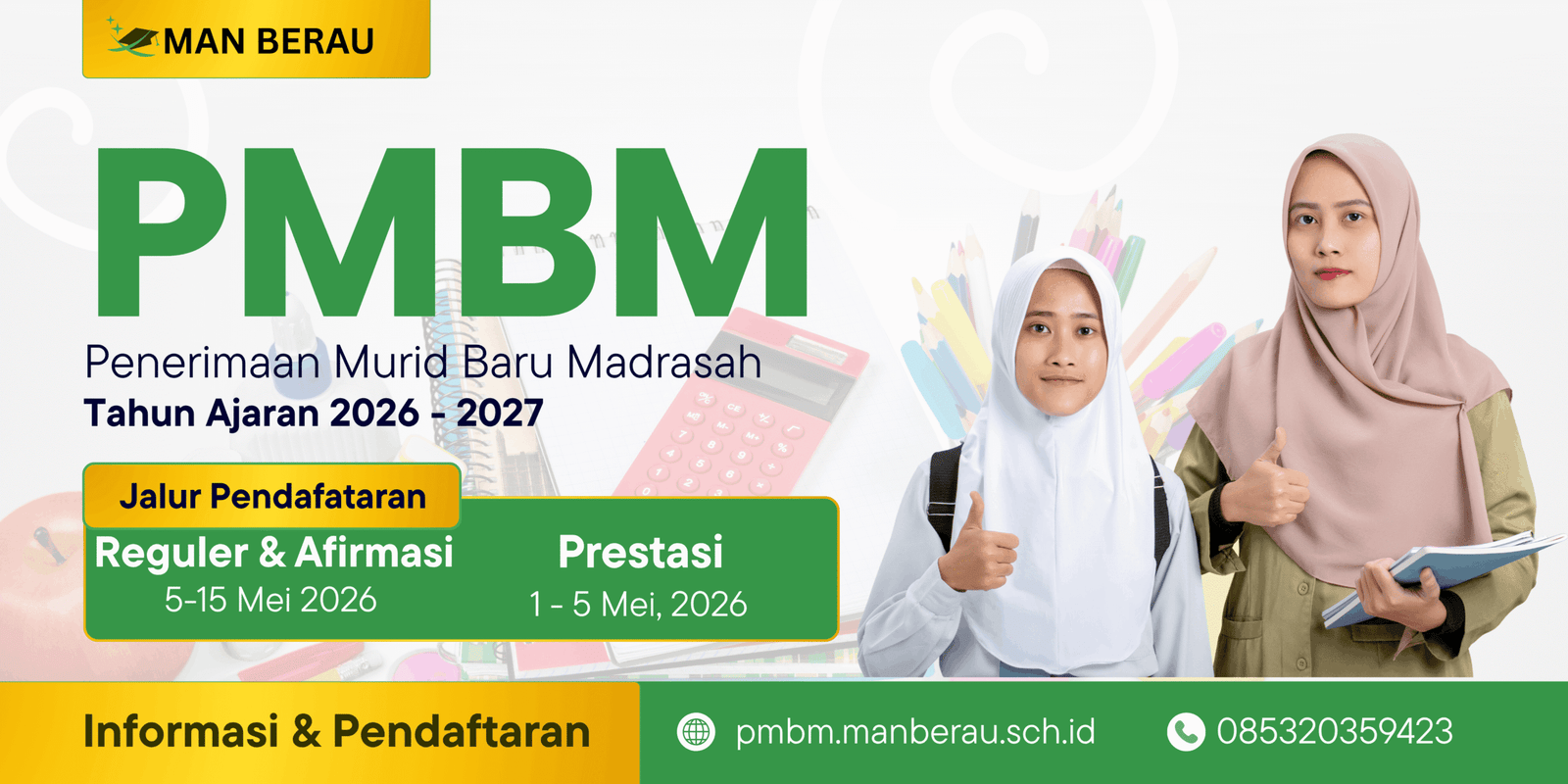 MAN BERAU

PMBM

Penerimaan Murid Baru Madrasah
Tahun Ajaran 2026 - 2027

Jalur Pendafataran

Reguler & Afirmasi
5-15 Mei 2026

Prestasi
1 - 5 Mei, 2026

Informasi & Pendaftaran

pmbm.manberau.sch.id

085320359423